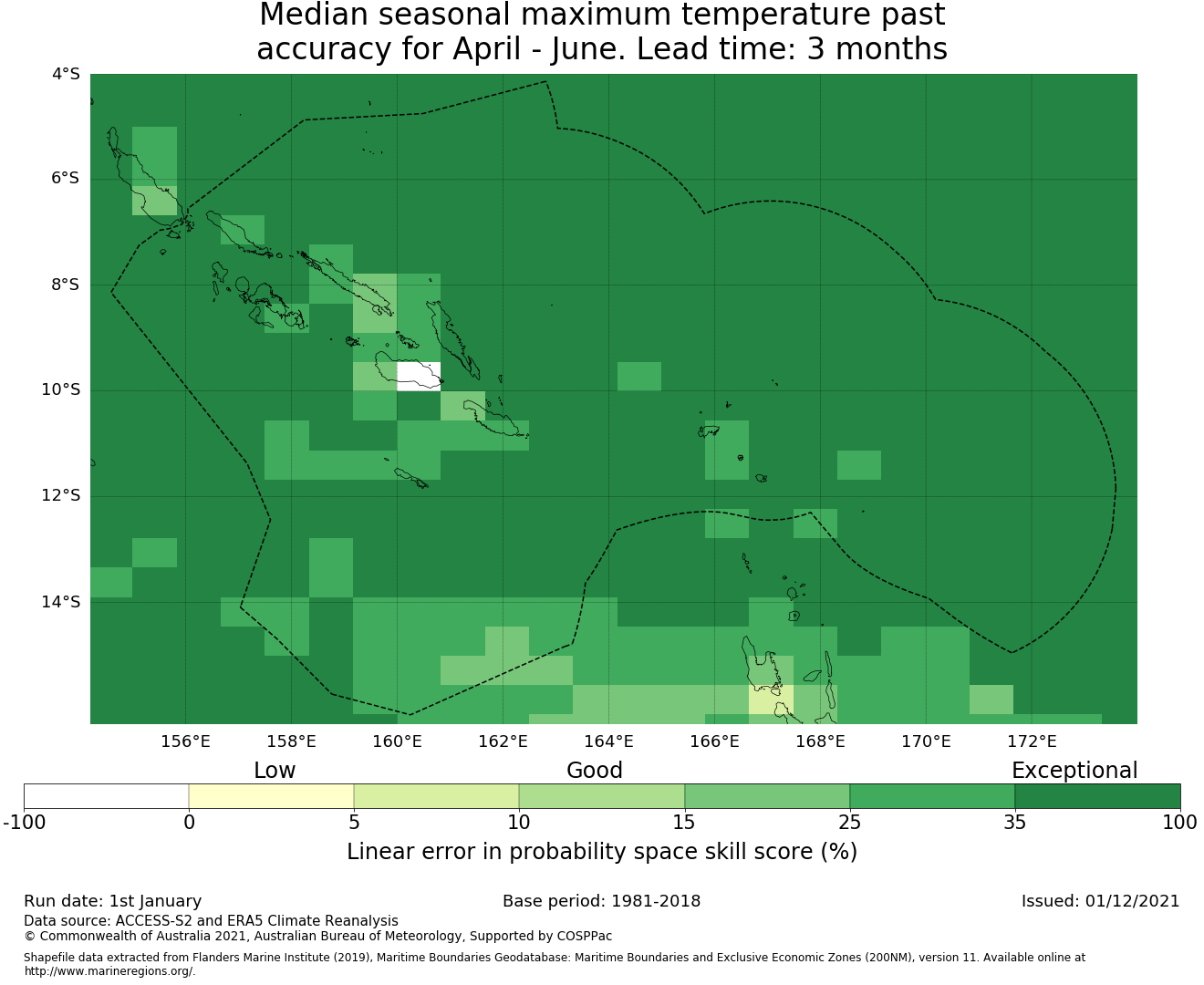 Median seasonal maximum temperature past accuracy for April - June. Lead time: 3 months

4°S
6°S
8°S
10°S
12°S
14°S

156°E 158°E 160°E 162°E 164°E 166°E 168°E 170°E 172°E

Low Good Exceptional

-100 0 5 10 15 25 35 100

Linear error in probability space skill score (%)

Run date: 1st January
Base period: 1981-2018
Issued: 01/12/2021
Data source: ACCESS-S2 and ERA5 Climate Reanalysis
© Commonwealth of Australia 2021, Australian Bureau of Meteorology, Supported by COSPPac

Shapefile data extracted from Flanders Marine Institute (2019), Maritime Boundaries Geodatabase: Maritime Boundaries and Exclusive Economic Zones (200NM), version 11. Available online at http://www.marineregions.org/.